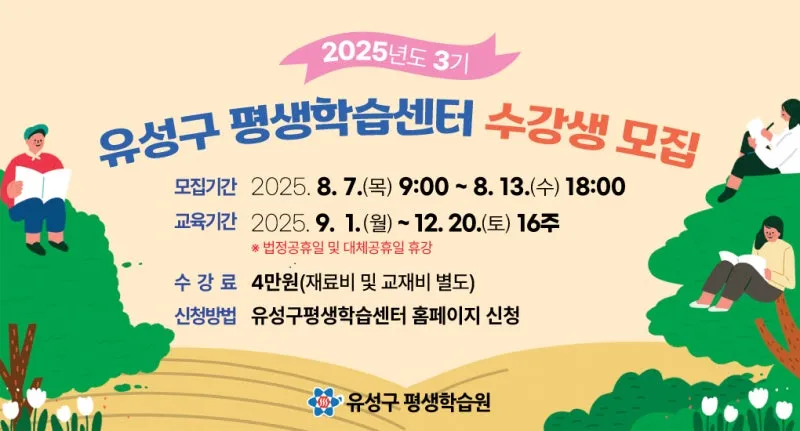 2025년도 3기

유성구 평생학습센터 수강생 모집

모집기간 2025. 8. 7.(목) 9:00 ~ 8. 13.(수) 18:00

교육기간 2025. 9. 1.(월) ~ 12. 20.(토) 16주

※ 법정공휴일 및 대체공휴일 휴강

수 강 료 4만원(재료비 및 교재비 별도)

신청방법 유성구평생학습센터 홈페이지 신청

유성구 평생학습원